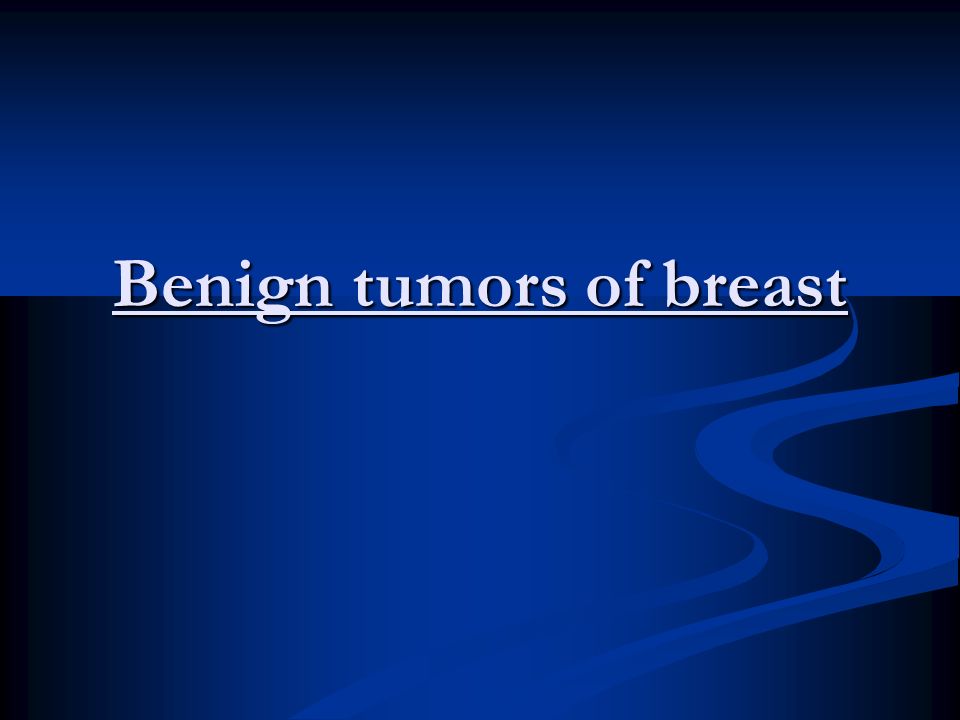 Benign tumors of breast